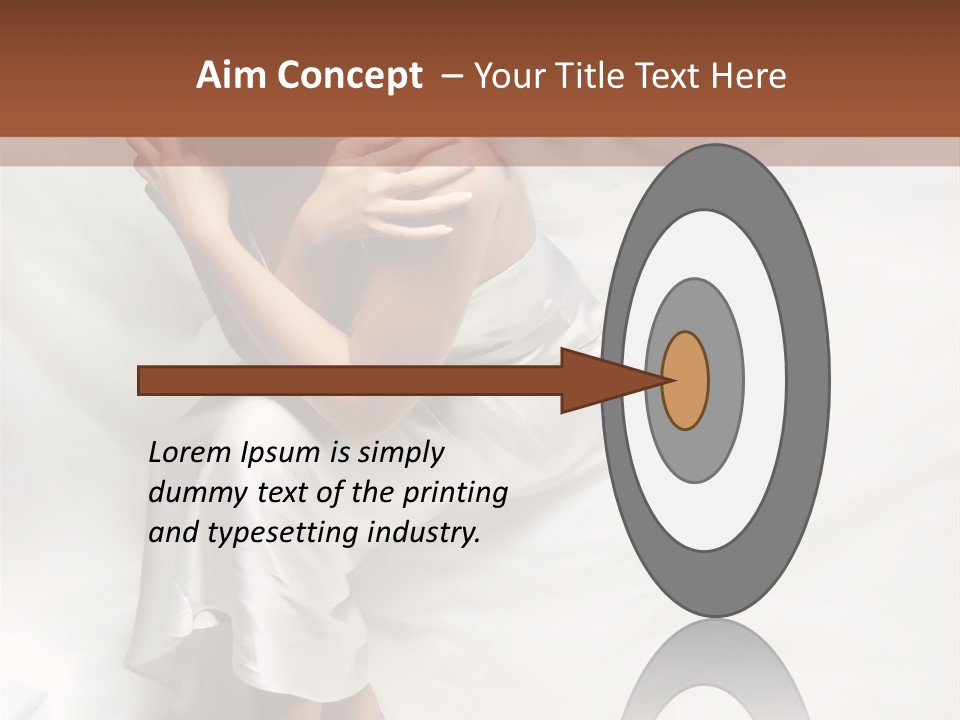 Aim Concept – Your Title Text Here

Lorem Ipsum is simply dummy text of the printing and typesetting industry.